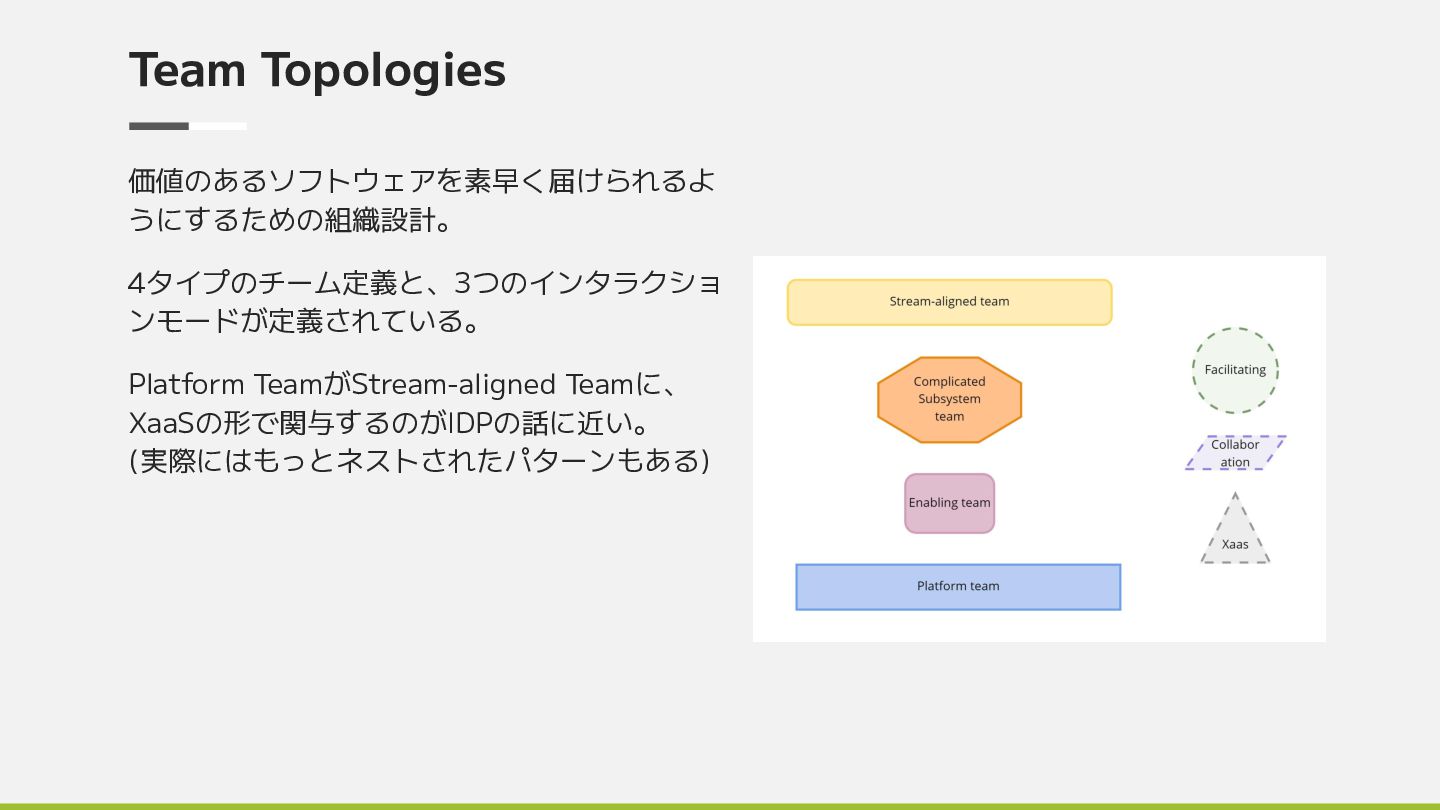 Team Topologies

価値のあるソフトウェアを素早く届けられるようにするための組織設計。

4タイプのチーム定義と、3つのインタラクションモードが定義されている。

Platform TeamがStream-aligned Teamに、XaaSの形で関与するのがIDPの話に近い。
(実際にはもっとネストされたパターンもある)

Stream-aligned team

Complicated Subsystem team

Enabling team

Platform team

Facilitating

Collabor ation

Xaas